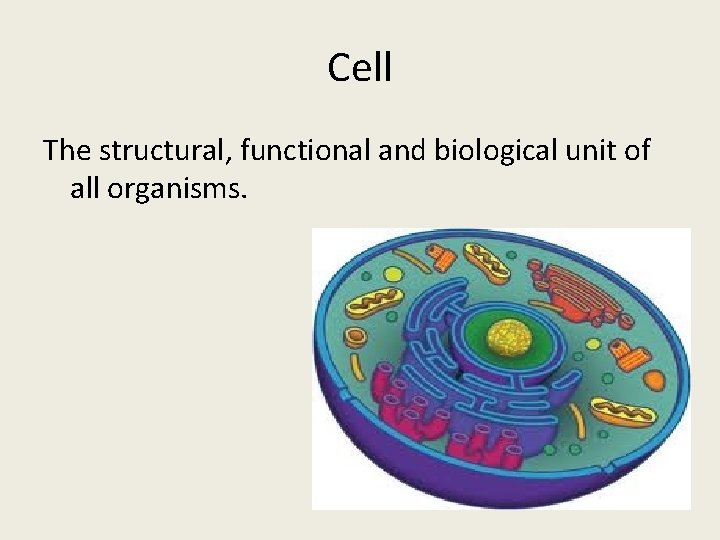 Cell

The structural, functional and biological unit of all organisms.